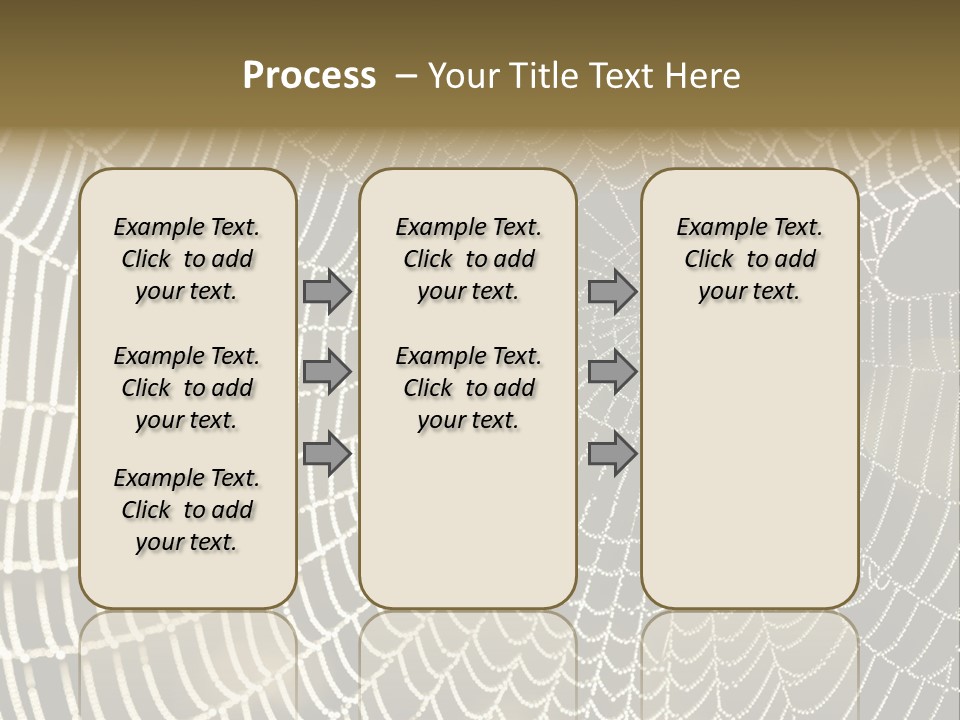 Process – Your Title Text Here

Example Text. Click to add your text.

Example Text. Click to add your text.

Example Text. Click to add your text.

Example Text. Click to add your text.

Example Text. Click to add your text.

Example Text. Click to add your text.